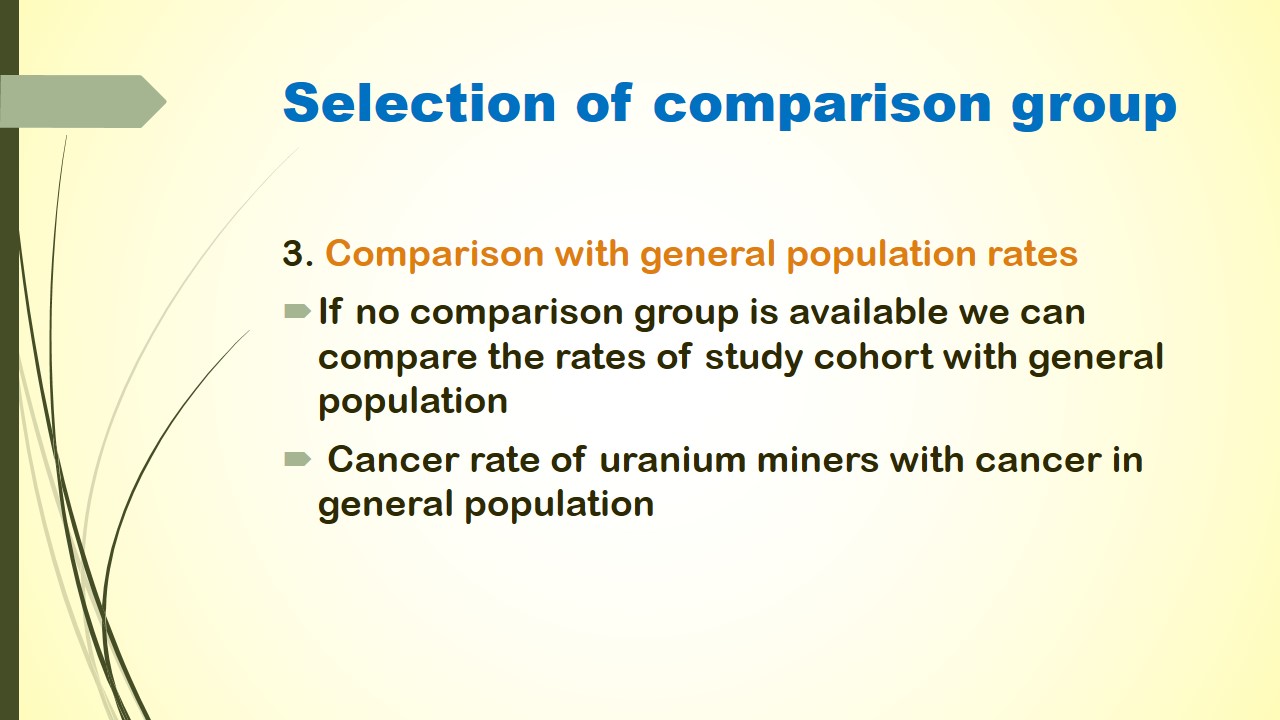 Selection of comparison group

3. Comparison with general population rates

If no comparison group is available we can compare the rates of study cohort with general population

Cancer rate of uranium miners with cancer in general population